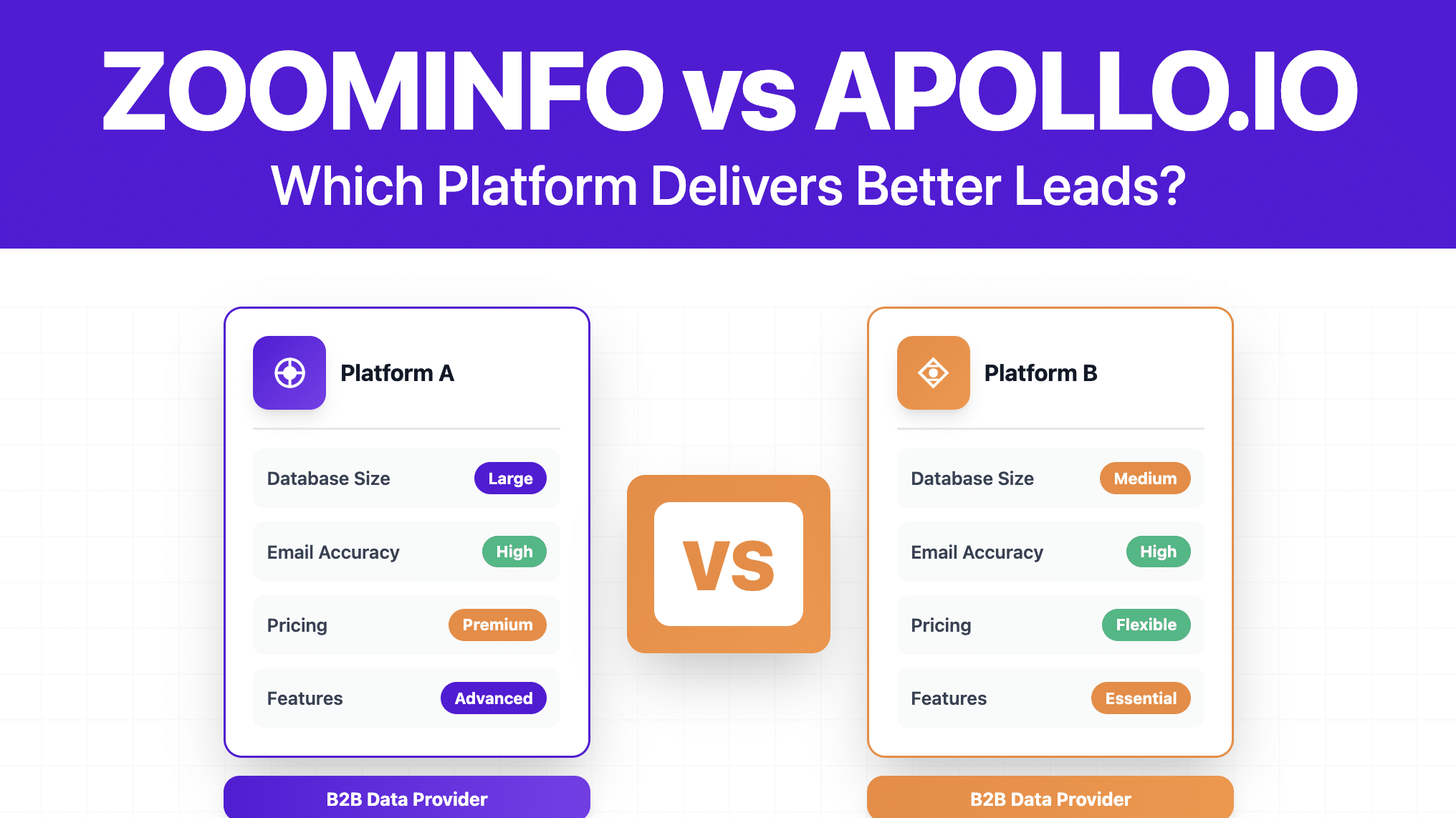 ZOOMINFO vs APOLLO.IO
Which Platform Delivers Better Leads?

Platform A

Database Size Large

Email Accuracy High

Pricing Premium

Features Advanced

B2B Data Provider

VS

Platform B

Database Size Medium

Email Accuracy High

Pricing Flexible

Features Essential

B2B Data Provider